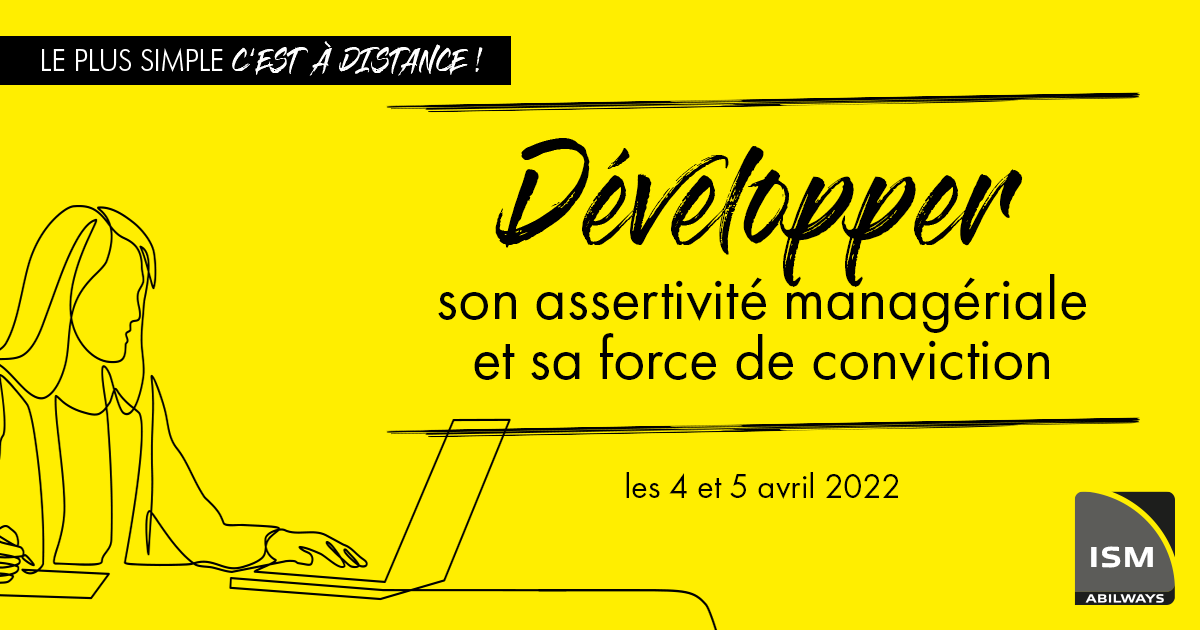 LE PLUS SIMPLE C'EST À DISTANCE !

Développer
son assertivité managériale et sa force de conviction

les 4 et 5 avril 2022

ISM
ABILWAYS